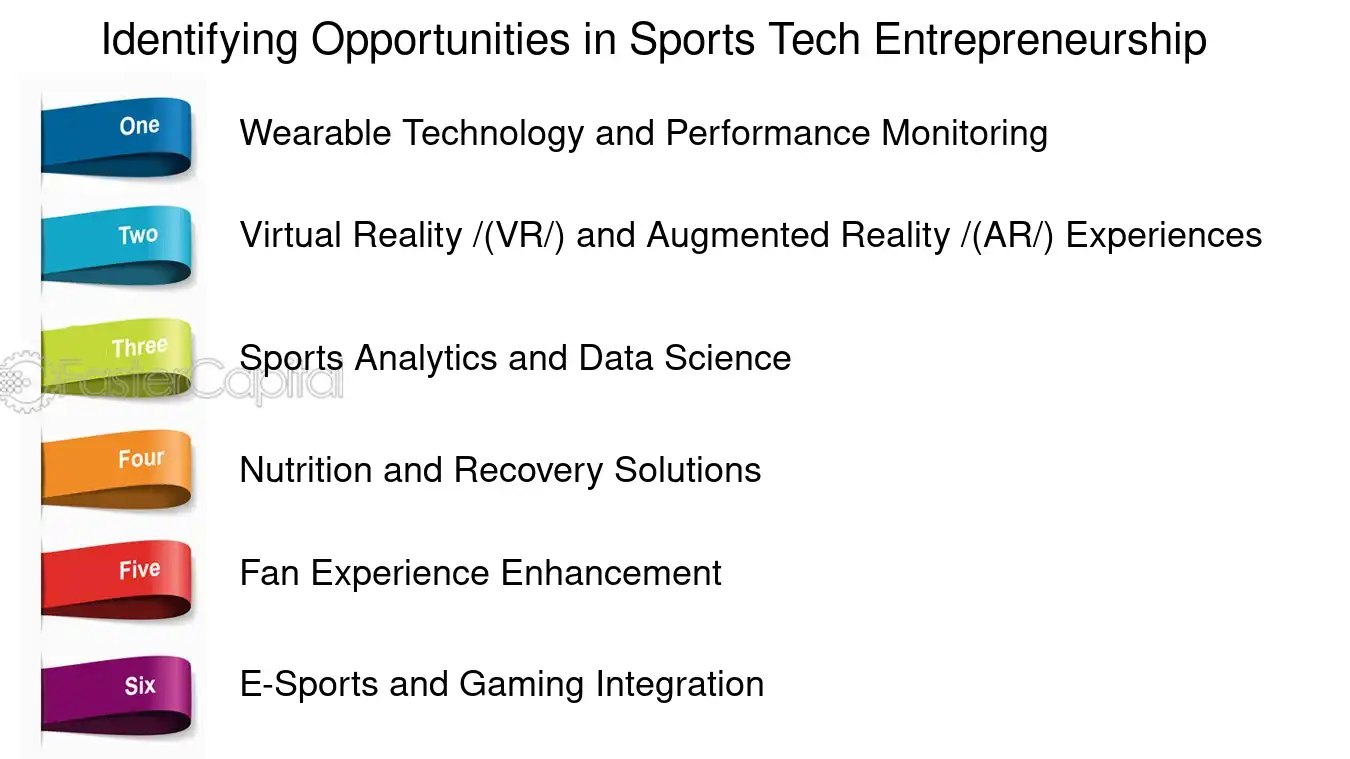 Identifying Opportunities in Sports Tech Entrepreneurship

One
Wearable Technology and Performance Monitoring

Two
Virtual Reality /(VR/) and Augmented Reality /(AR/) Experiences

Three
Sports Analytics and Data Science

FasterCapital

Four
Nutrition and Recovery Solutions

Five
Fan Experience Enhancement

Six
E-Sports and Gaming Integration